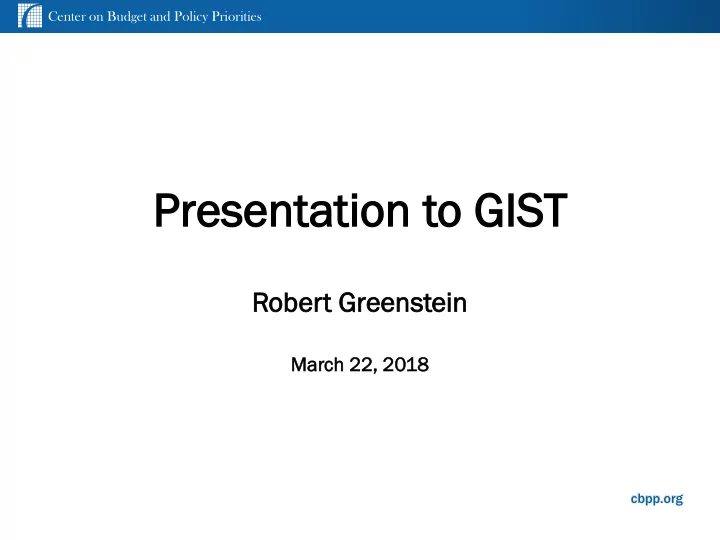 Center on Budget and Policy Priorities

Presentation to GIST

Robert Greenstein

March 22, 2018

cbpp.org